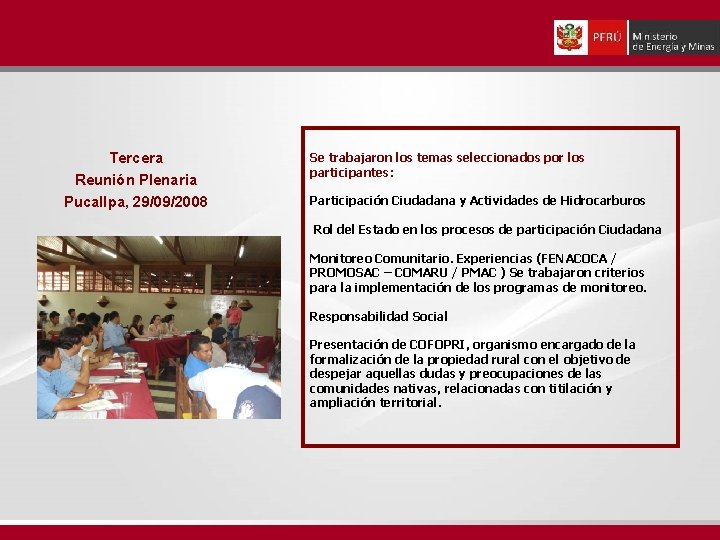 PERÚ Ministerio de Energía y Minas

Tercera
Reunión Plenaria
Pucallpa, 29/09/2008

Se trabajaron los temas seleccionados por los participantes:

Participación Ciudadana y Actividades de Hidrocarburos

Rol del Estado en los procesos de participación Ciudadana

Monitoreo Comunitario. Experiencias (FENACOCA / PROMOSAC – COMARU / PMAC ) Se trabajaron criterios para la implementación de los programas de monitoreo.

Responsabilidad Social

Presentación de COFOPRI, organismo encargado de la formalización de la propiedad rural con el objetivo de despejar aquellas dudas y preocupaciones de las comunidades nativas, relacionadas con titilación y ampliación territorial.